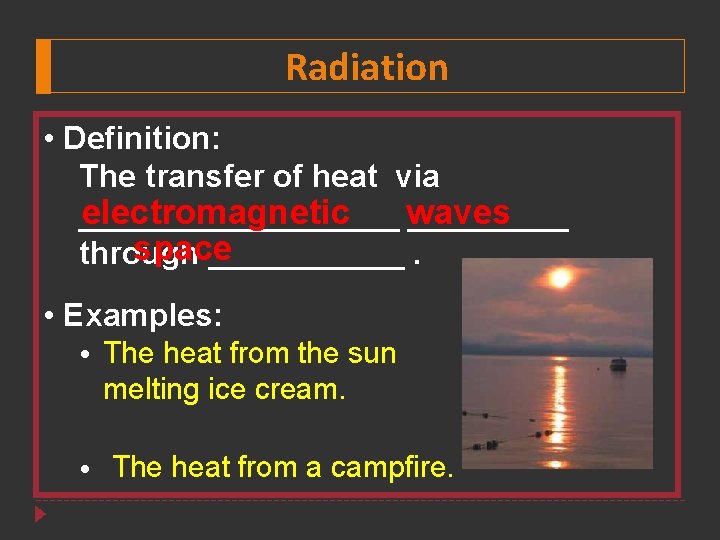 Radiation

• Definition:
The transfer of heat via electromagnetic waves through space .

• Examples:
• The heat from the sun melting ice cream.

• The heat from a campfire.